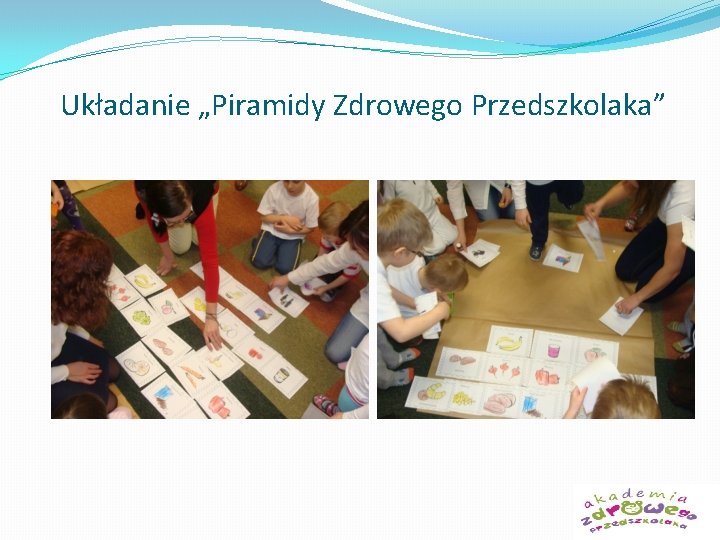 Układanie „Piramidy Zdrowego Przedszkolaka”

akademia
zdrowego
przedszkolaka